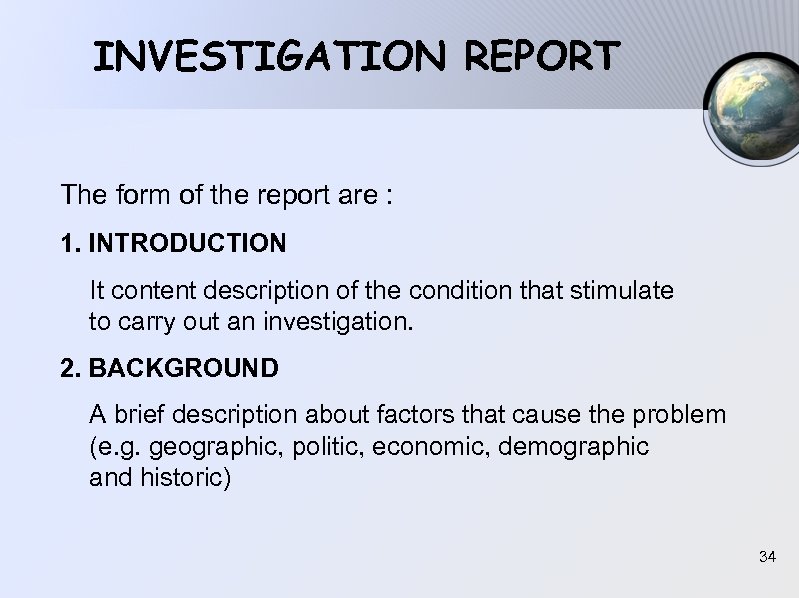 INVESTIGATION REPORT

The form of the report are :

1. INTRODUCTION

It content description of the condition that stimulate to carry out an investigation.

2. BACKGROUND

A brief description about factors that cause the problem (e.g. geographic, politic, economic, demographic and historic)

34